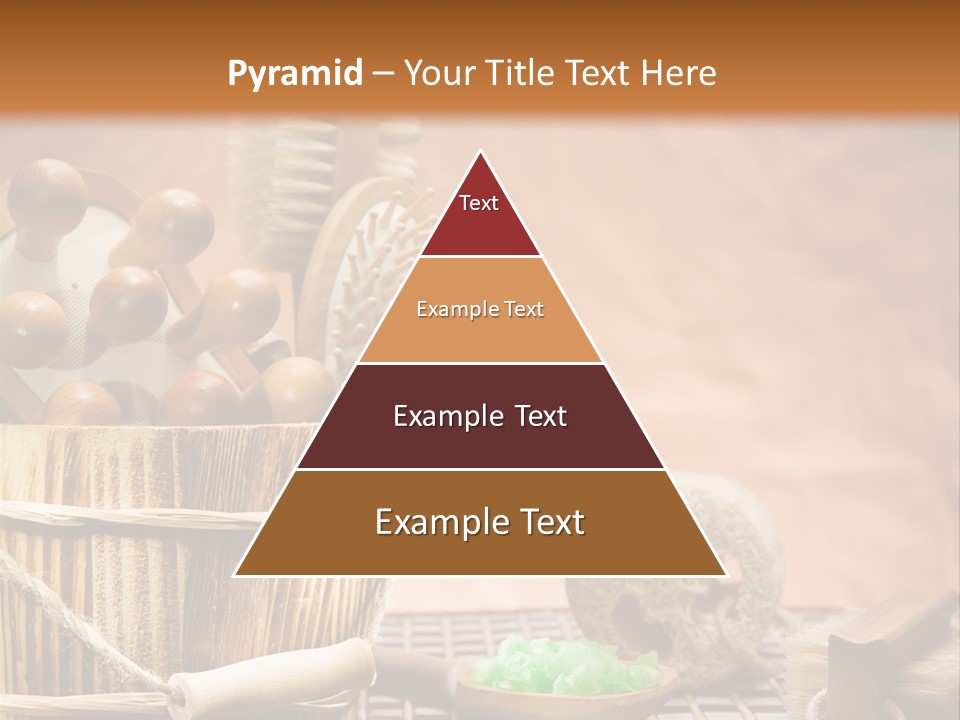 Pyramid – Your Title Text Here

Text

Example Text

Example Text

Example Text